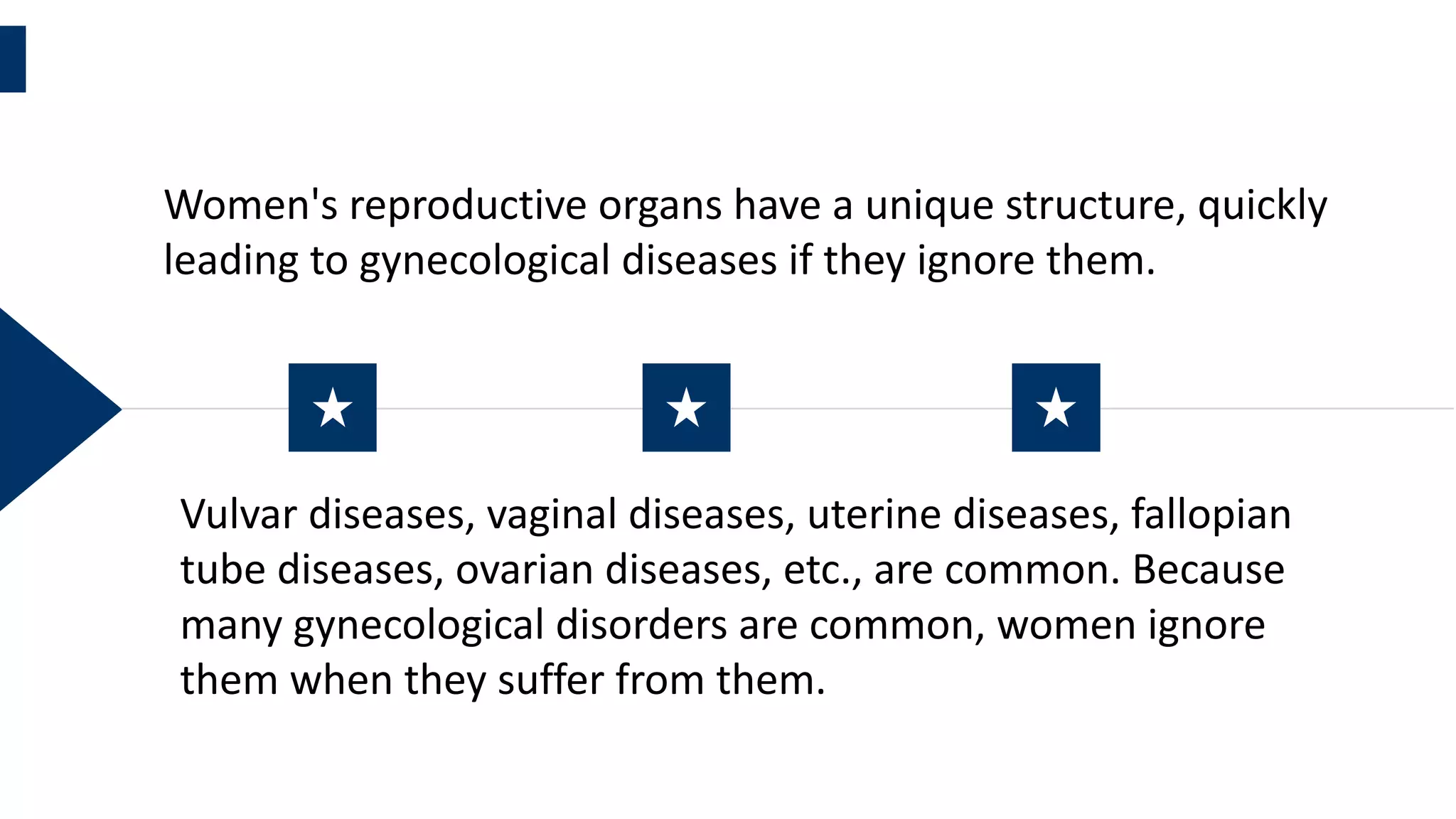 Women's reproductive organs have a unique structure, quickly leading to gynecological diseases if they ignore them.

Vulvar diseases, vaginal diseases, uterine diseases, fallopian tube diseases, ovarian diseases, etc., are common. Because many gynecological disorders are common, women ignore them when they suffer from them.